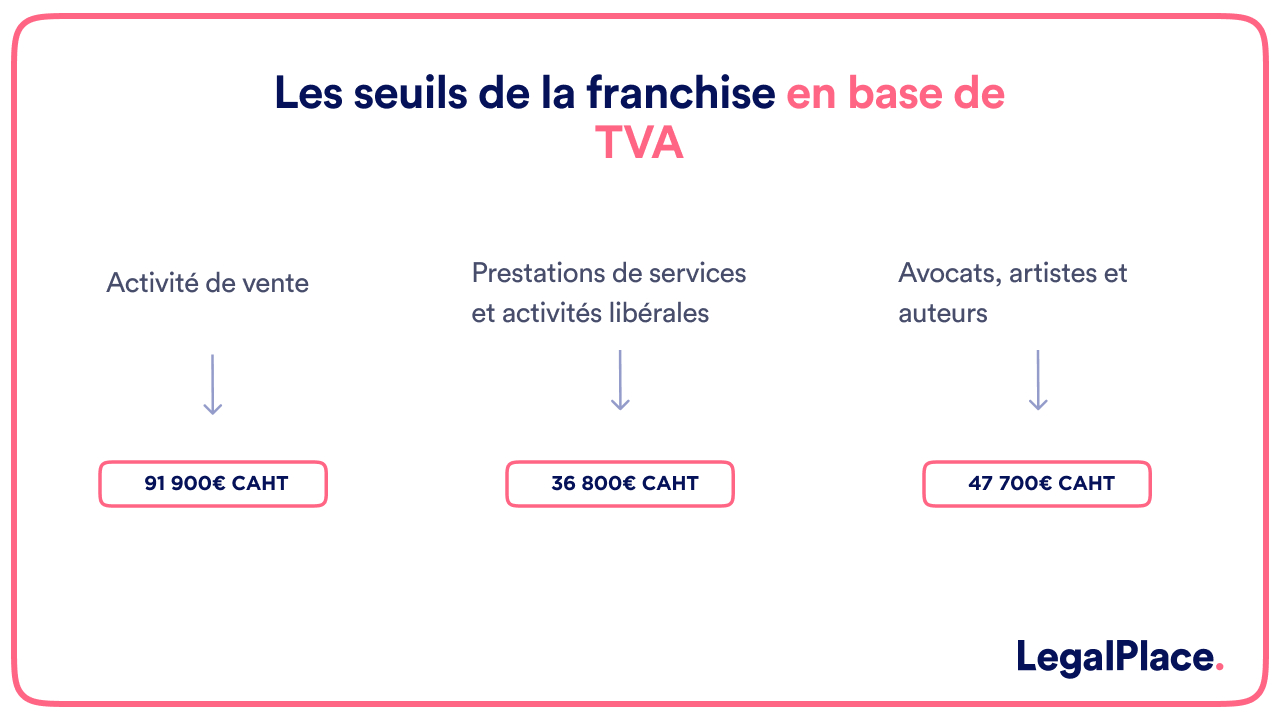 Les seuils de la franchise en base de TVA

Activité de vente

91 900€ CAHT

Prestations de services et activités libérales

36 800€ CAHT

Avocats, artistes et auteurs

47 700€ CAHT

LegalPlace.